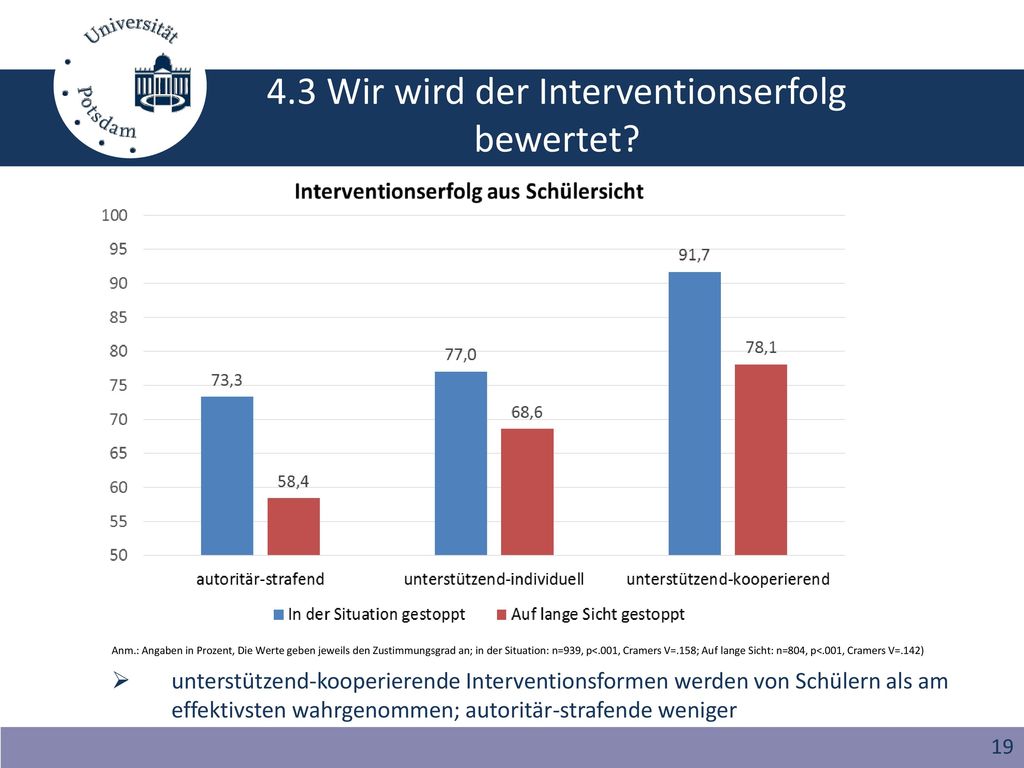 Universität Potsdam

4.3 Wir wird der Interventionserfolg bewertet?

Interventionserfolg aus Schülersicht

100
95
90
85
80
75
70
65
60
55
50

73,3
58,4
77,0
68,6
91,7
78,1

autoritär-strafend
unterstützend-individuell
unterstützend-kooperierend

In der Situation gestoppt
Auf lange Sicht gestoppt

Anm.: Angaben in Prozent, Die Werte geben jeweils den Zustimmungsgrad an; in der Situation: n=939, p<.001, Cramers V=.158; Auf lange Sicht: n=804, p<.001, Cramers V=.142)

➢ unterstützend-kooperierende Interventionsformen werden von Schülern als am effektivsten wahrgenommen; autoritär-strafende weniger

19